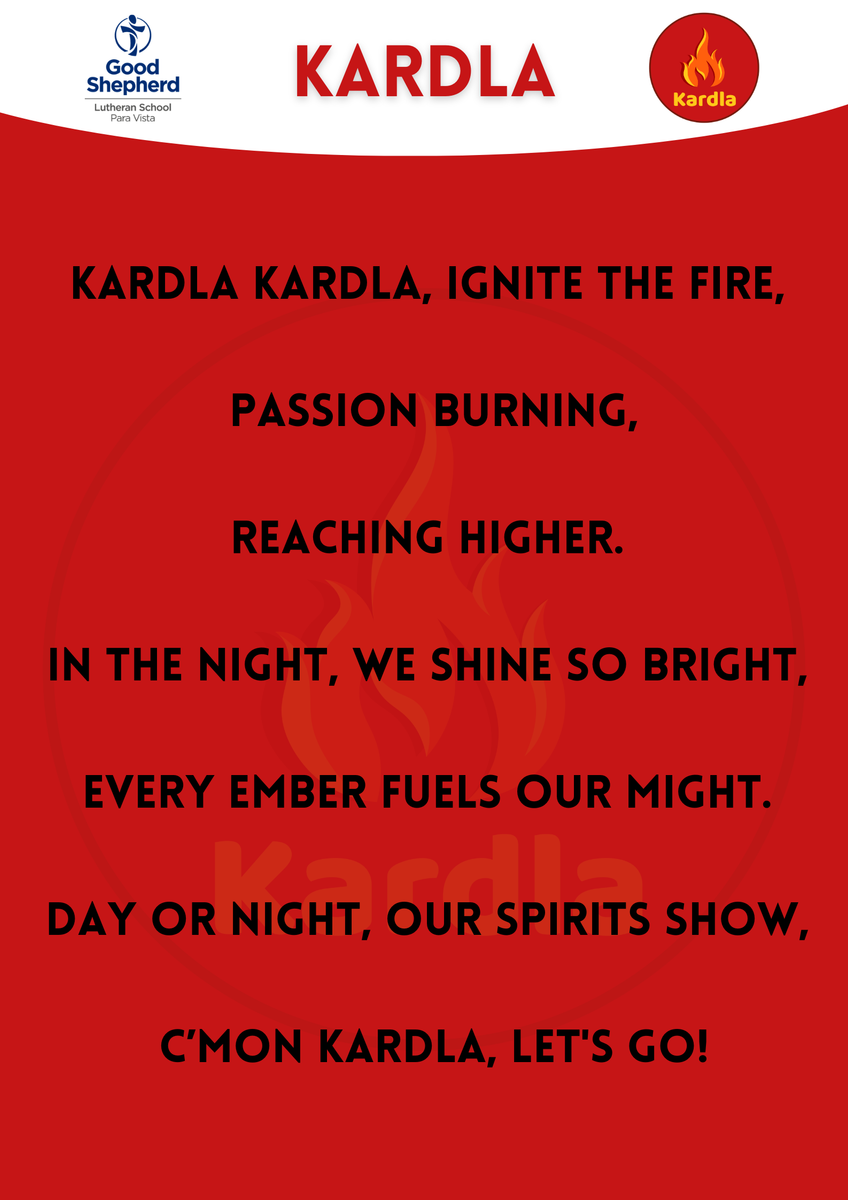 Good Shepherd
Lutheran School
Para Vista

KARDLA

Kardla

KARDLA KARDLA, IGNITE THE FIRE,

PASSION BURNING,

REACHING HIGHER.

IN THE NIGHT, WE SHINE SO BRIGHT,

EVERY EMBER FUELS OUR MIGHT.

DAY OR NIGHT, OUR SPIRITS SHOW,

C'MON KARDLA, LET'S GO!

Kardla